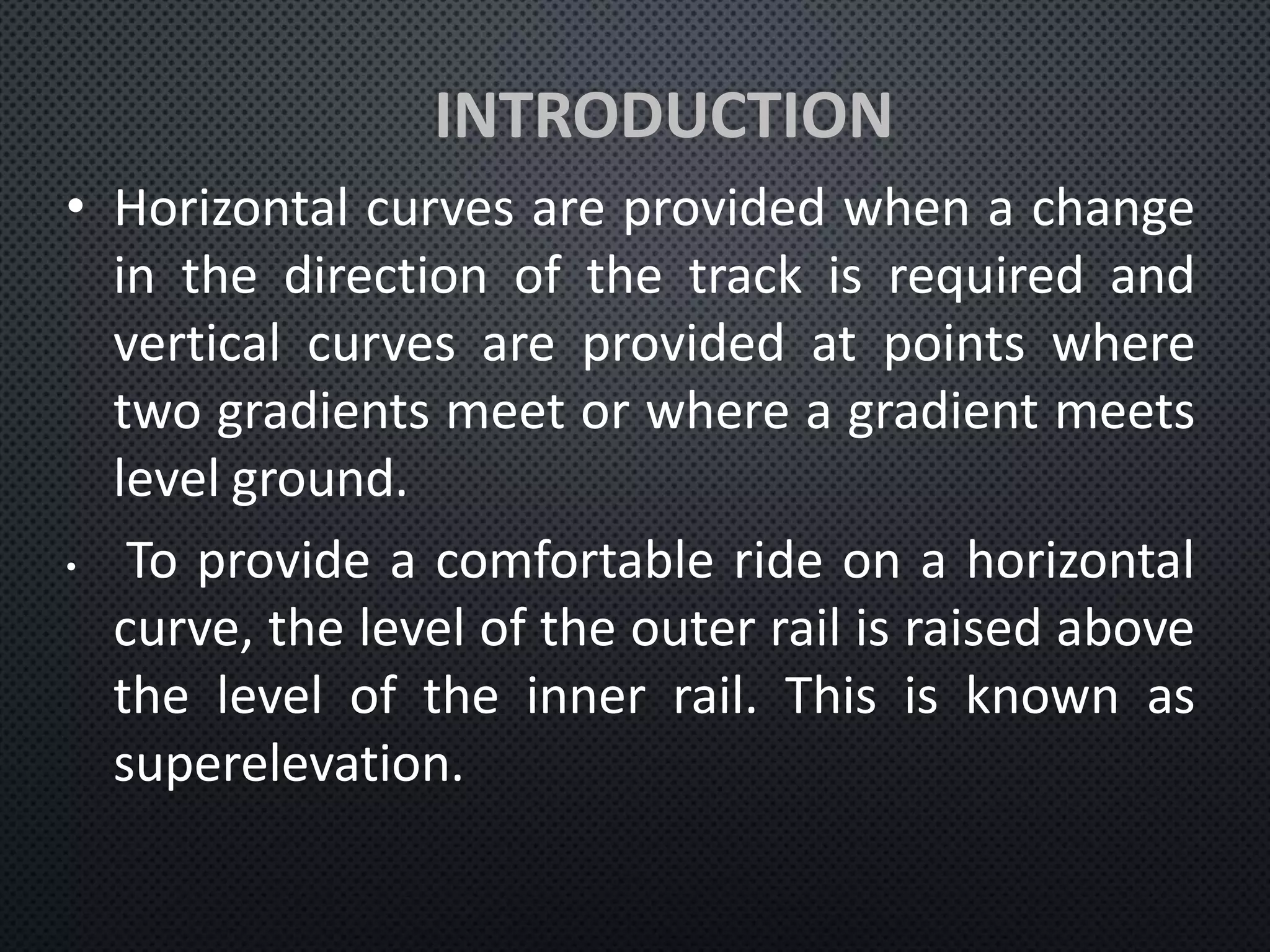 INTRODUCTION

• Horizontal curves are provided when a change in the direction of the track is required and vertical curves are provided at points where two gradients meet or where a gradient meets level ground.

• To provide a comfortable ride on a horizontal curve, the level of the outer rail is raised above the level of the inner rail. This is known as superelevation.